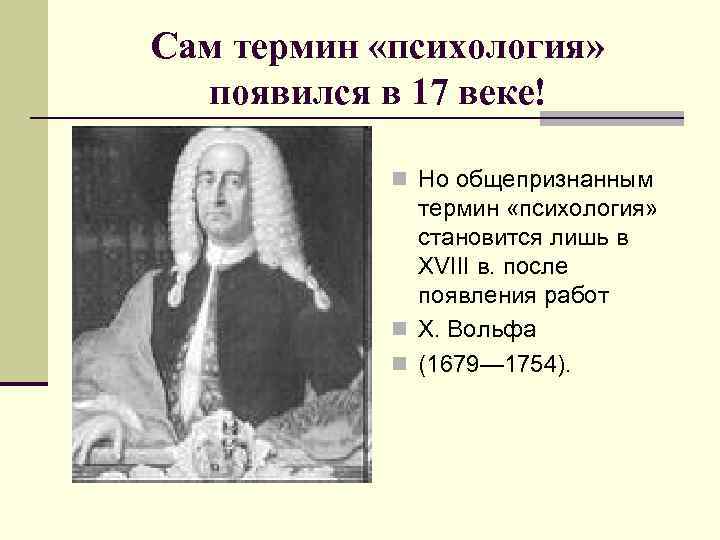 Сам термин «психология» появился в 17 веке!

Но общепризнанным термин «психология» становится лишь в XVIII в. после появления работ

Х. Вольфа

(1679—1754).